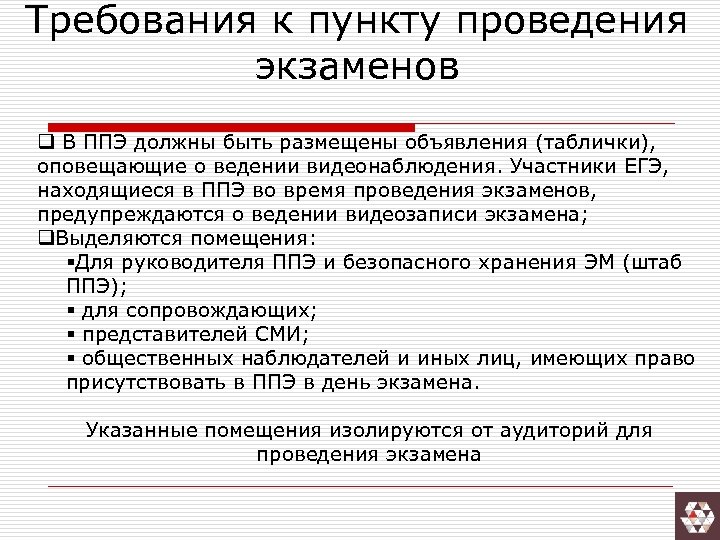 Требования к пункту проведения экзаменов

❑ В ППЭ должны быть размещены объявления (таблички), оповещающие о ведении видеонаблюдения. Участники ЕГЭ, находящиеся в ППЭ во время проведения экзаменов, предупреждаются о ведении видеозаписи экзамена;
❑Выделяются помещения:
▪Для руководителя ППЭ и безопасного хранения ЭМ (штаб ППЭ);
▪ для сопровождающих;
▪ представителей СМИ;
▪ общественных наблюдателей и иных лиц, имеющих право присутствовать в ППЭ в день экзамена.

Указанные помещения изолируются от аудиторий для проведения экзамена